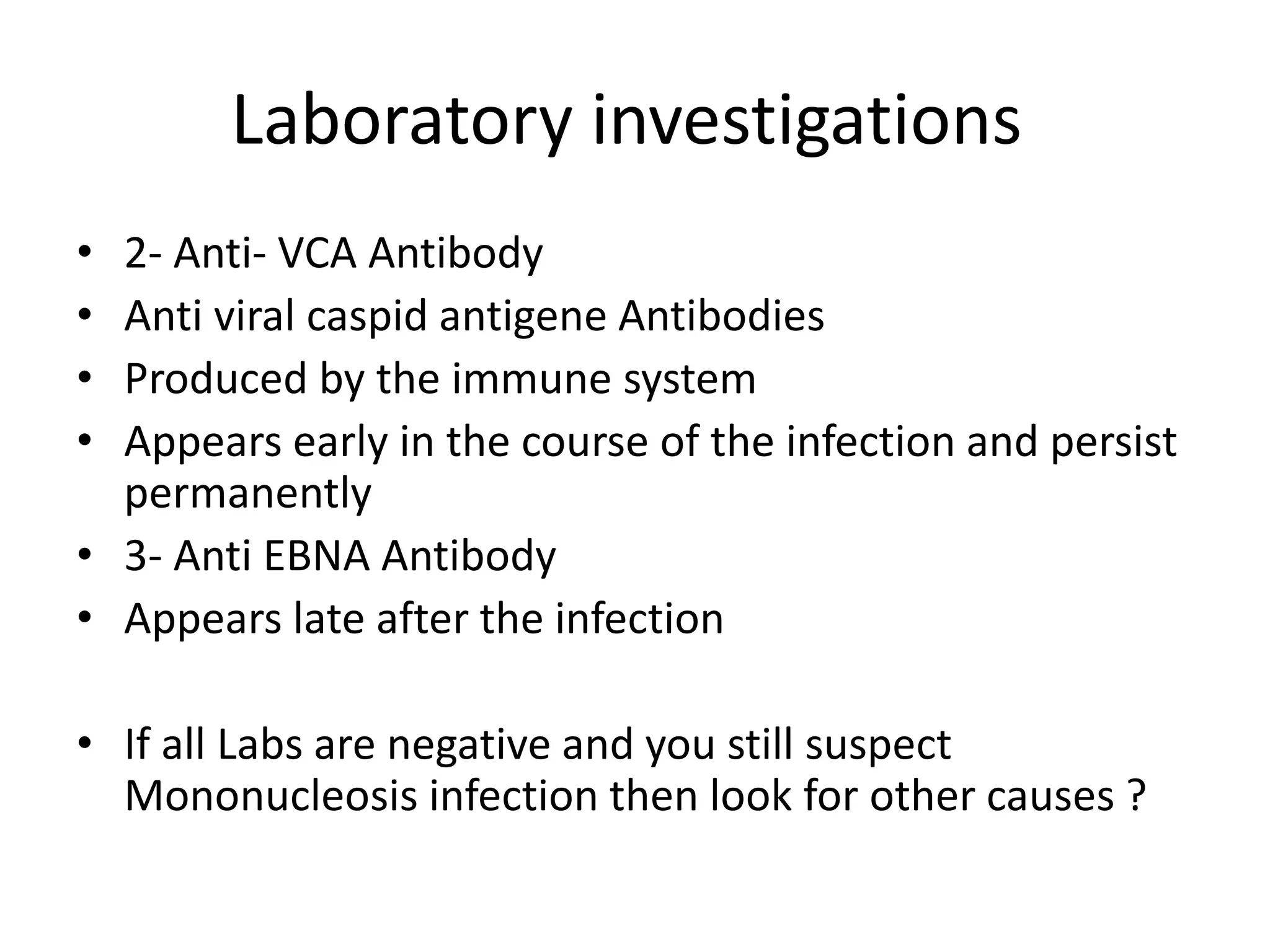 Laboratory investigations

• 2- Anti- VCA Antibody
• Anti viral caspid antigene Antibodies
• Produced by the immune system
• Appears early in the course of the infection and persist permanently
• 3- Anti EBNA Antibody
• Appears late after the infection

• If all Labs are negative and you still suspect Mononucleosis infection then look for other causes ?